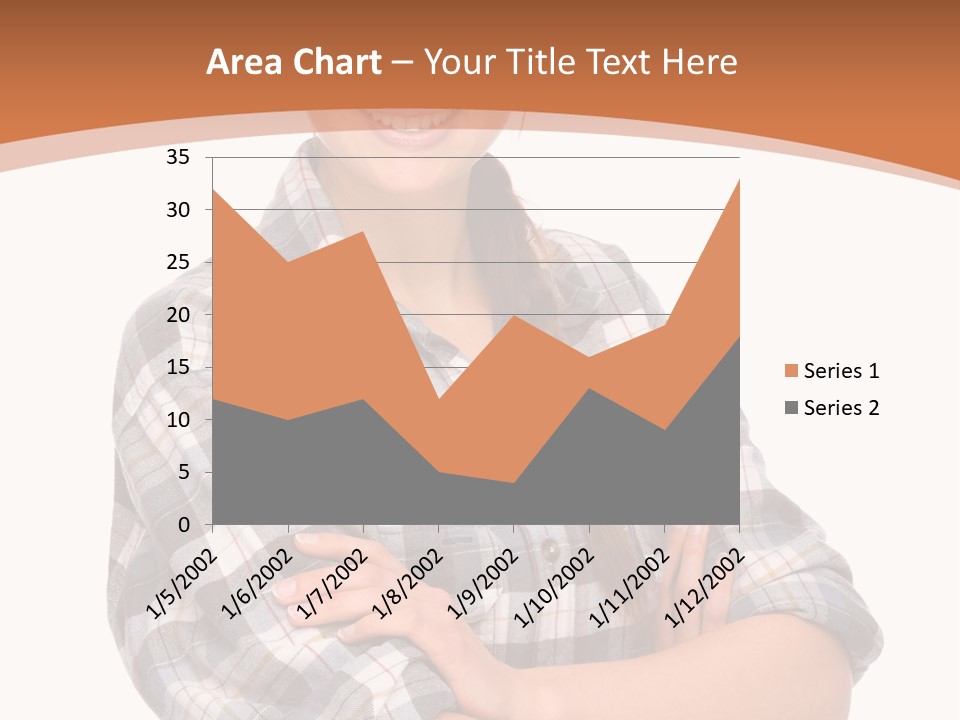 Area Chart – Your Title Text Here

35
30
25
20
15
10
5
0

1/5/2002
1/6/2002
1/7/2002
1/8/2002
1/9/2002
1/10/2002
1/11/2002
1/12/2002

Series 1
Series 2